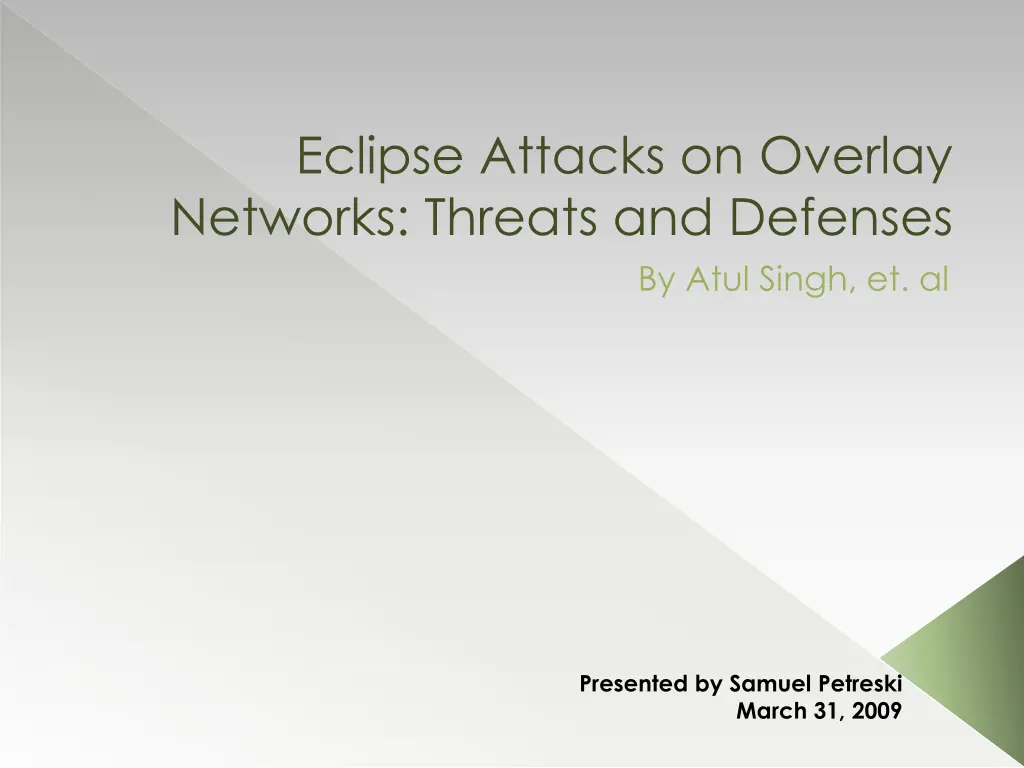 Eclipse Attacks on Overlay Networks: Threats and Defenses

By Atul Singh, et. al

Presented by Samuel Petreski
March 31, 2009